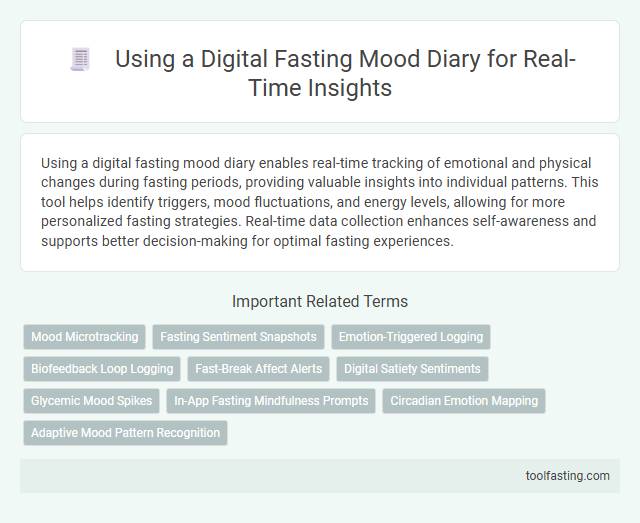 Using a Digital Fasting Mood Diary for Real-Time Insights

Using a digital fasting mood diary enables real-time tracking of emotional and physical changes during fasting periods, providing valuable insights into individual patterns. This tool helps identify triggers, mood fluctuations, and energy levels, allowing for more personalized fasting strategies. Real-time data collection enhances self-awareness and supports better decision-making for optimal fasting experiences.

Important Related Terms

Mood Microtracking
Fasting Sentiment Snapshots
Emotion-Triggered Logging
Biofeedback Loop Logging
Fast-Break Affect Alerts
Digital Satiety Sentiments
Glycemic Mood Spikes
In-App Fasting Mindfulness Prompts
Circadian Emotion Mapping
Adaptive Mood Pattern Recognition

toolfasting.com